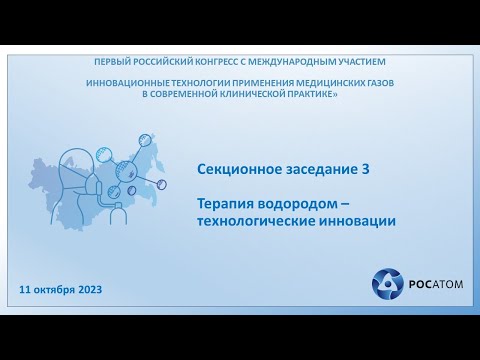 ПЕРВЫЙ РОССИЙСКИЙ КОНГРЕСС С МЕЖДУНАРОДНЫМ УЧАСТИЕМ

ИННОВАЦИОННЫЕ ТЕХНОЛОГИИ ПРИМЕНЕНИЯ МЕДИЦИНСКИХ ГАЗОВ В СОВРЕМЕННОЙ КЛИНИЧЕСКОЙ ПРАКТИКЕ»

Секционное заседание 3

Терапия водородом – технологические инновации

11 октября 2023

РОСАТОМ